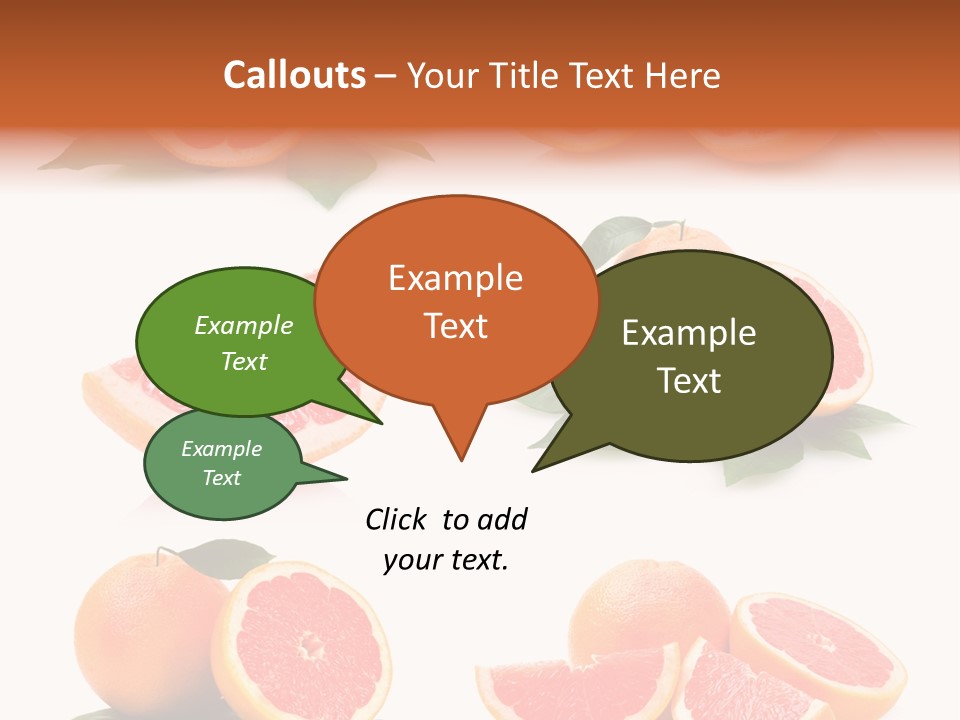 Callouts – Your Title Text Here

Example Text

Example Text

Example Text

Example Text

Click to add your text.